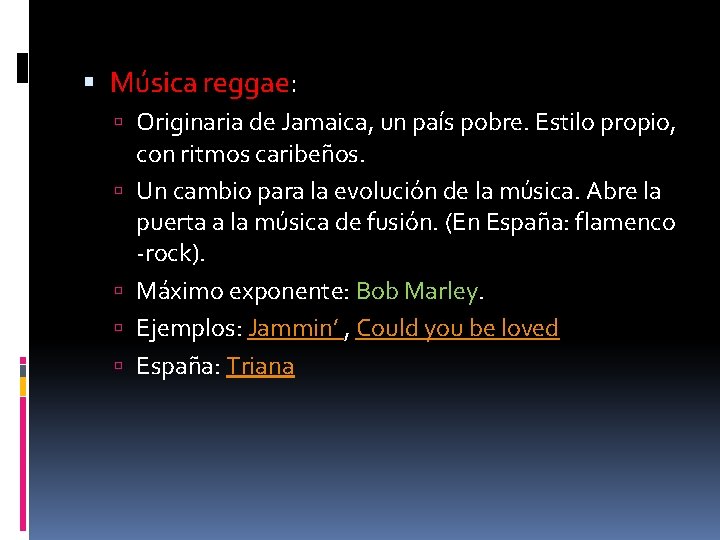 Música reggae:

Originaria de Jamaica, un país pobre. Estilo propio, con ritmos caribeños.

Un cambio para la evolución de la música. Abre la puerta a la música de fusión. (En España: flamenco -rock).

Máximo exponente: Bob Marley.

Ejemplos: Jammin' , Could you be loved

España: Triana